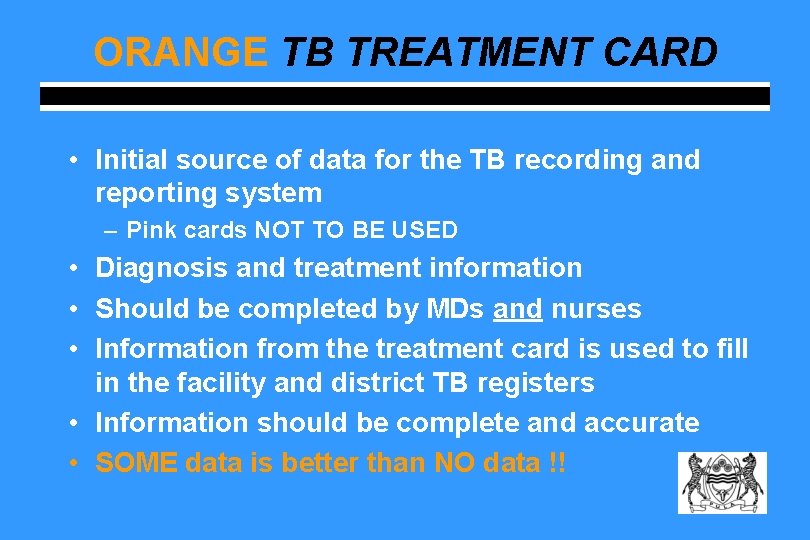 ORANGE TB TREATMENT CARD

• Initial source of data for the TB recording and reporting system
– Pink cards NOT TO BE USED
• Diagnosis and treatment information
• Should be completed by MDs and nurses
• Information from the treatment card is used to fill in the facility and district TB registers
• Information should be complete and accurate
• SOME data is better than NO data !!